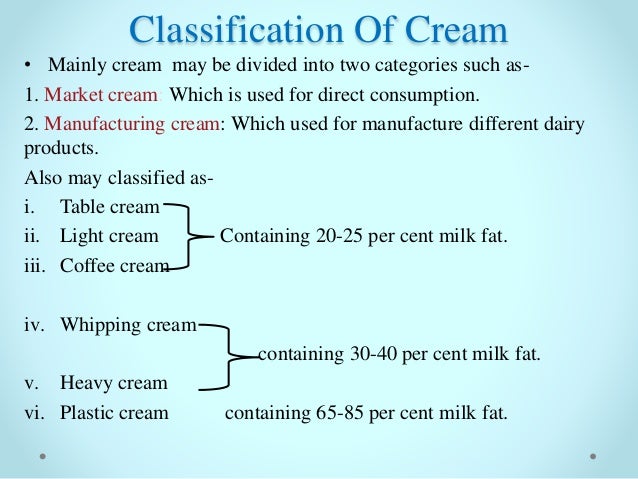 Classification Of Cream

• Mainly cream may be divided into two categories such as-

1. Market cream: Which is used for direct consumption.

2. Manufacturing cream: Which used for manufacture different dairy products.

Also may classified as-

i. Table cream
ii. Light cream Containing 20-25 per cent milk fat.
iii. Coffee cream

iv. Whipping cream
containing 30-40 per cent milk fat.
v. Heavy cream
vi. Plastic cream containing 65-85 per cent milk fat.